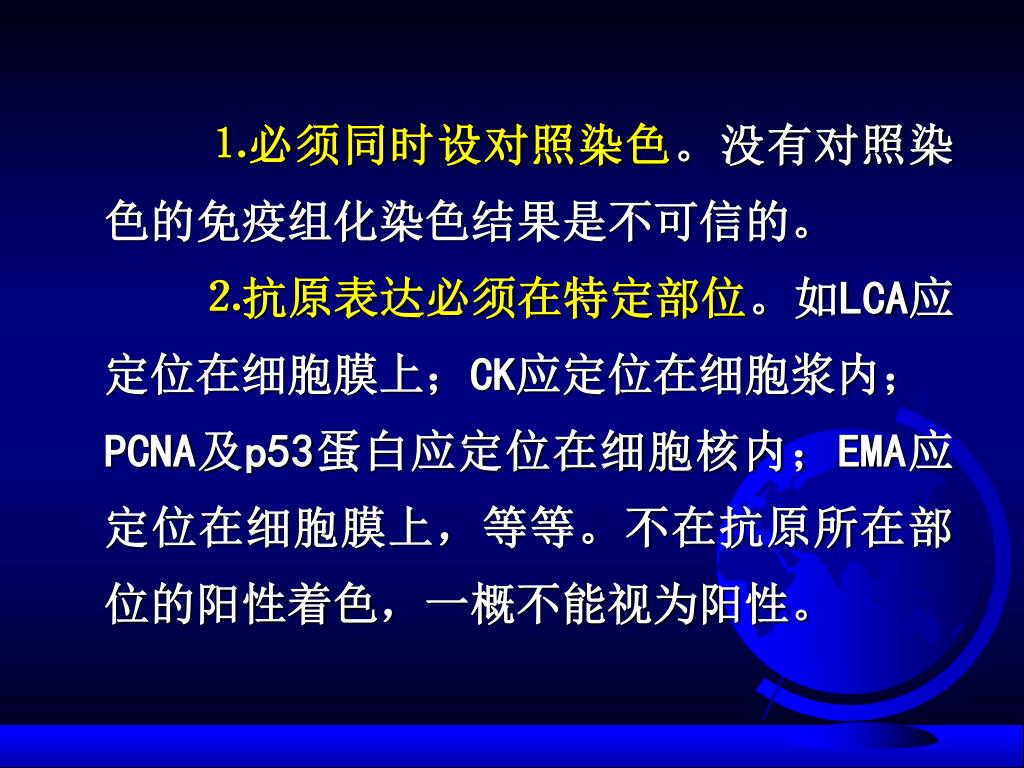 1.必须同时设对照染色。没有对照染色的免疫组化染色结果是不可信的。

2.抗原表达必须在特定部位。如LCA应定位在细胞膜上；CK应定位在细胞浆内；PCNA及p53蛋白应定位在细胞核内；EMA应定位在细胞膜上，等等。不在抗原所在部位的阳性着色，一概不能视为阳性。